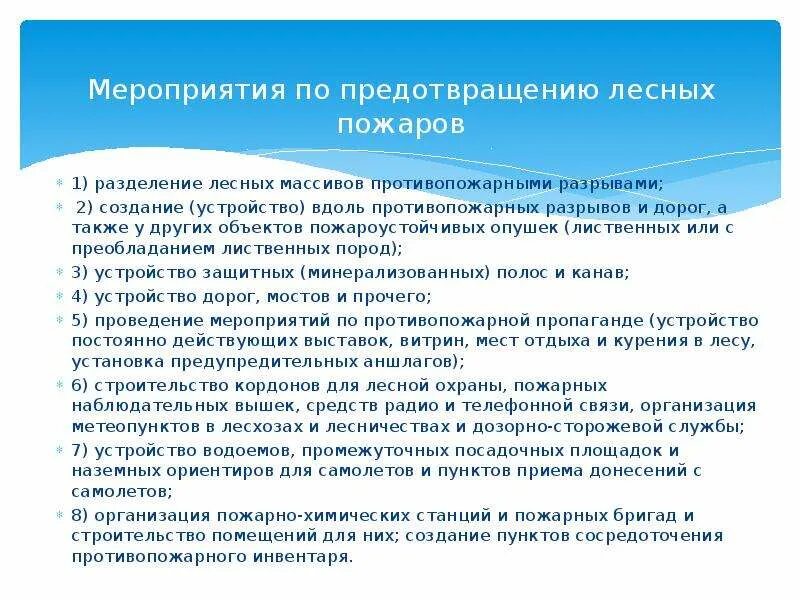 Мероприятия по предотвращению лесных пожаров

1) разделение лесных массивов противопожарными разрывами;

2) создание (устройство) вдоль противопожарных разрывов и дорог, а также у других объектов пожароустойчивых опушек (лиственных или с преобладанием лиственных пород);

3) устройство защитных (минерализованных) полос и канав;

4) устройство дорог, мостов и прочего;

5) проведение мероприятий по противопожарной пропаганде (устройство постоянно действующих выставок, витрин, мест отдыха и курения в лесу, установка предупредительных аншлагов);

6) строительство кордонов для лесной охраны, пожарных наблюдательных вышек, средств радио и телефонной связи, организация метеопунктов в лесхозах и лесничествах и дозорно-сторожевой службы;

7) устройство водоемов, промежуточных посадочных площадок и наземных ориентиров для самолетов и пунктов приема донесений с самолетов;

8) организация пожарно-химических станций и пожарных бригад и строительство помещений для них; создание пунктов сосредоточения противопожарного инвентаря.